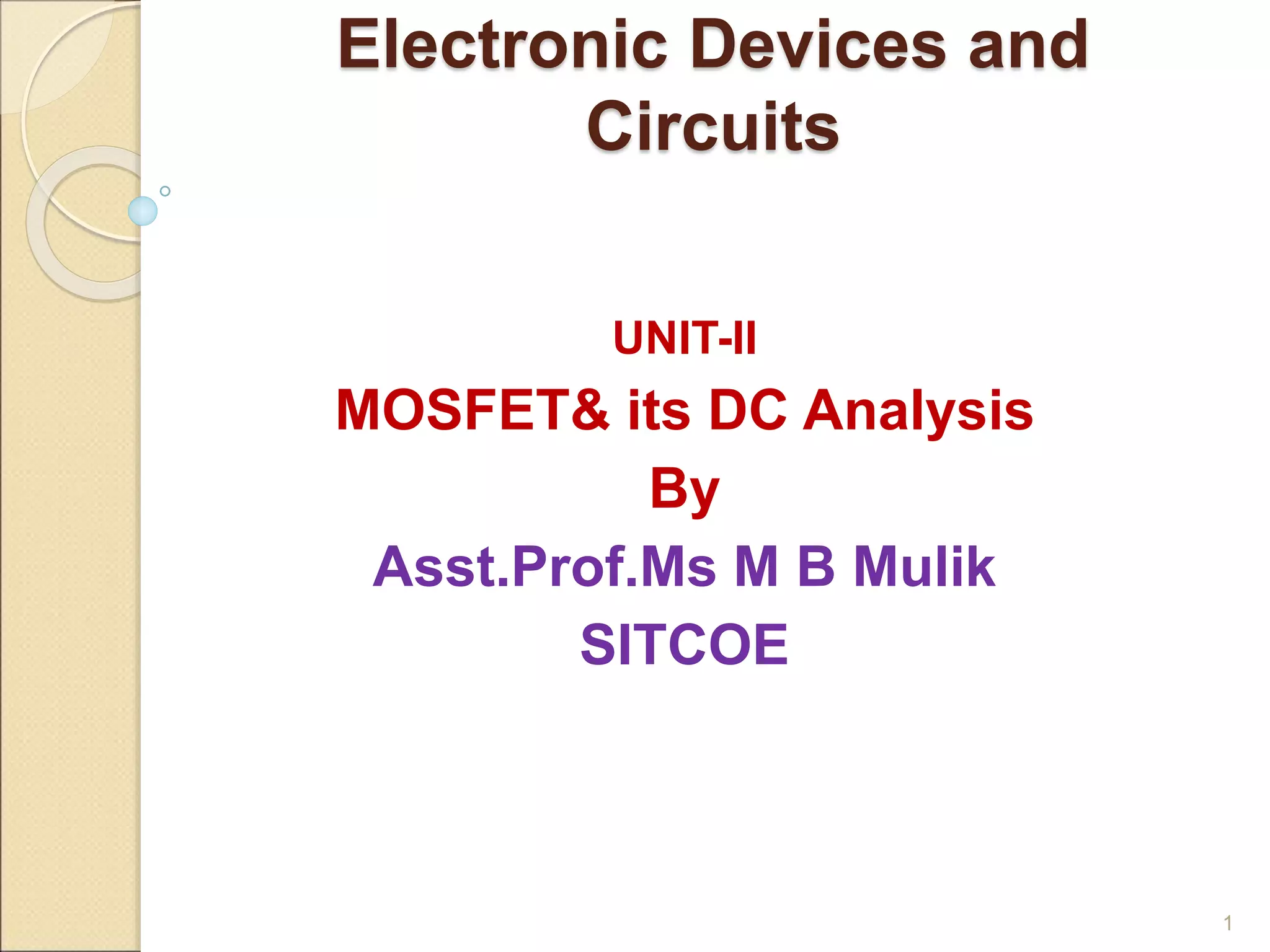 Electronic Devices and Circuits

UNIT-II

MOSFET& its DC Analysis

By

Asst.Prof.Ms M B Mulik

SITCOE

1